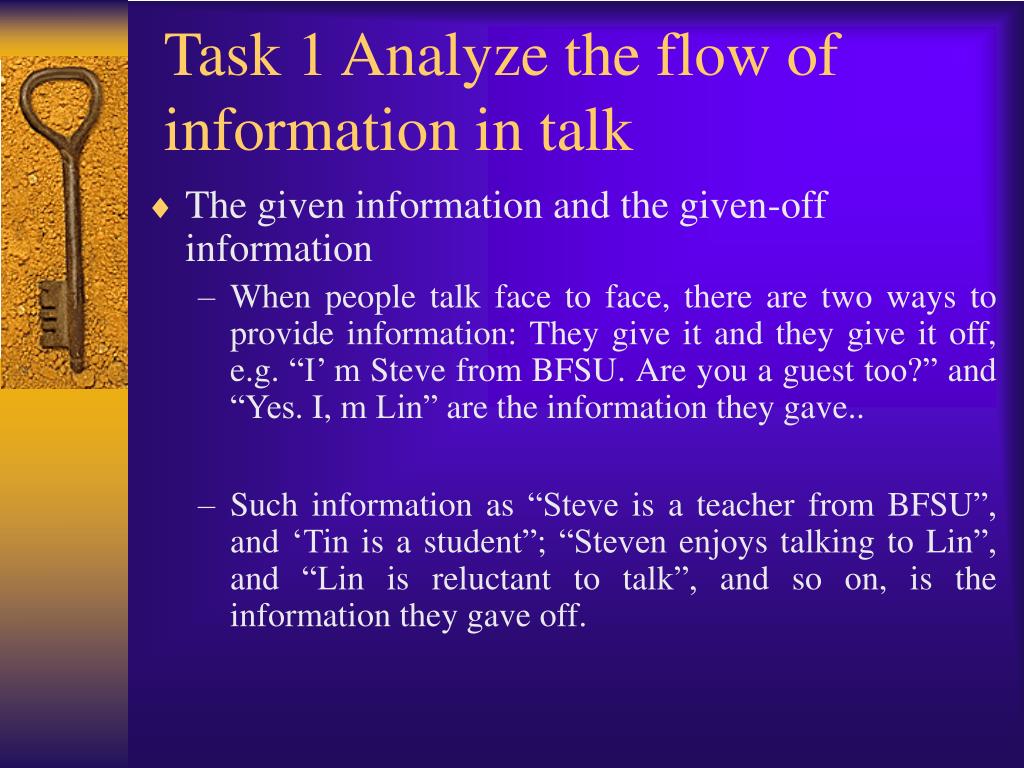 Task 1 Analyze the flow of information in talk

♦ The given information and the given-off information

– When people talk face to face, there are two ways to provide information: They give it and they give it off, e.g. “I’ m Steve from BFSU. Are you a guest too?” and “Yes. I, m Lin” are the information they gave..

– Such information as “Steve is a teacher from BFSU”, and ‘Tin is a student”; “Steven enjoys talking to Lin”, and “Lin is reluctant to talk”, and so on, is the information they gave off.